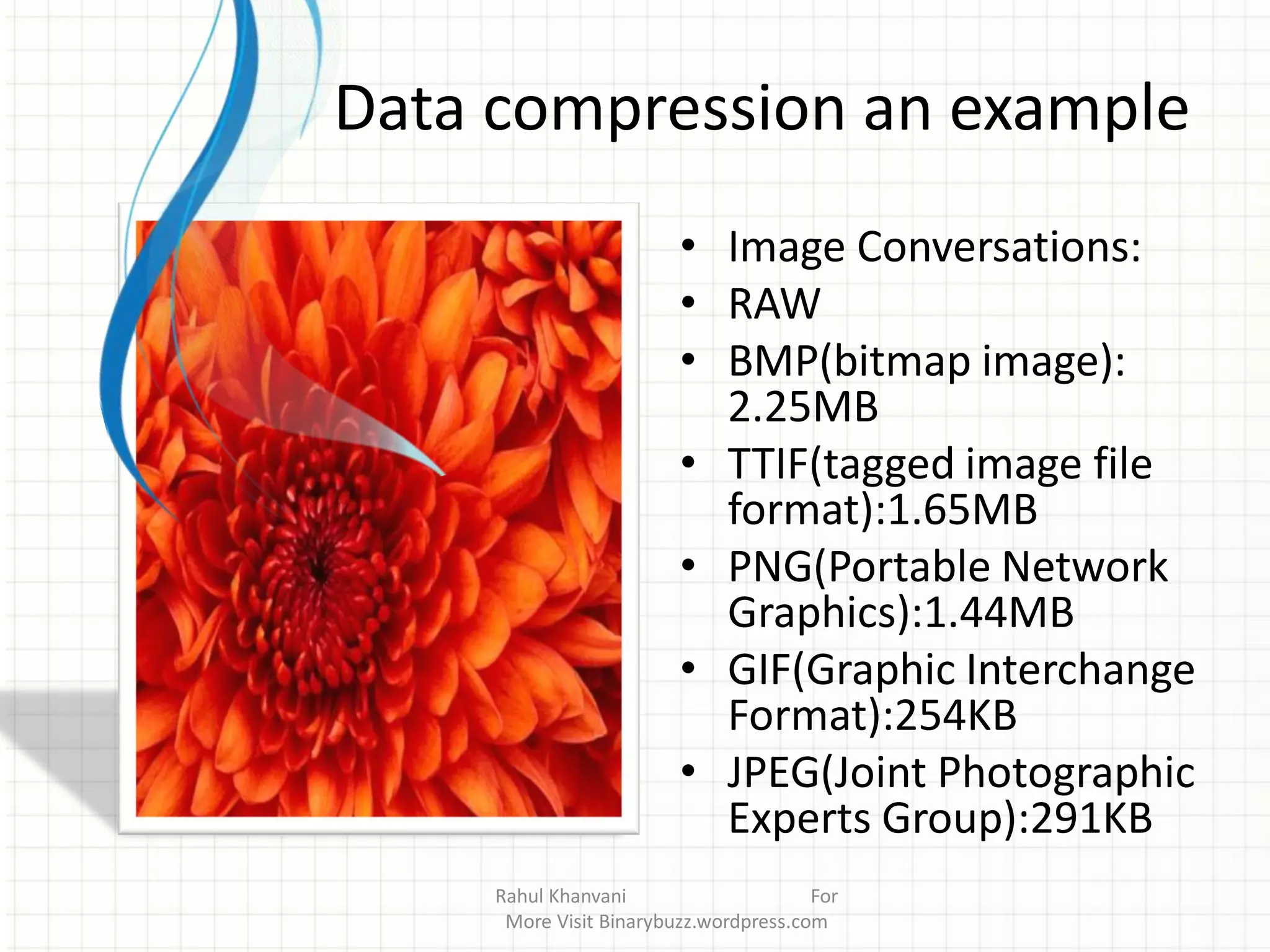 Data compression an example

• Image Conversations:
• RAW
• BMP(bitmap image): 2.25MB
• TTIF(tagged image file format):1.65MB
• PNG(Portable Network Graphics):1.44MB
• GIF(Graphic Interchange Format):254KB
• JPEG(Joint Photographic Experts Group):291KB

Rahul Khanvani For More Visit Binarybuzz.wordpress.com